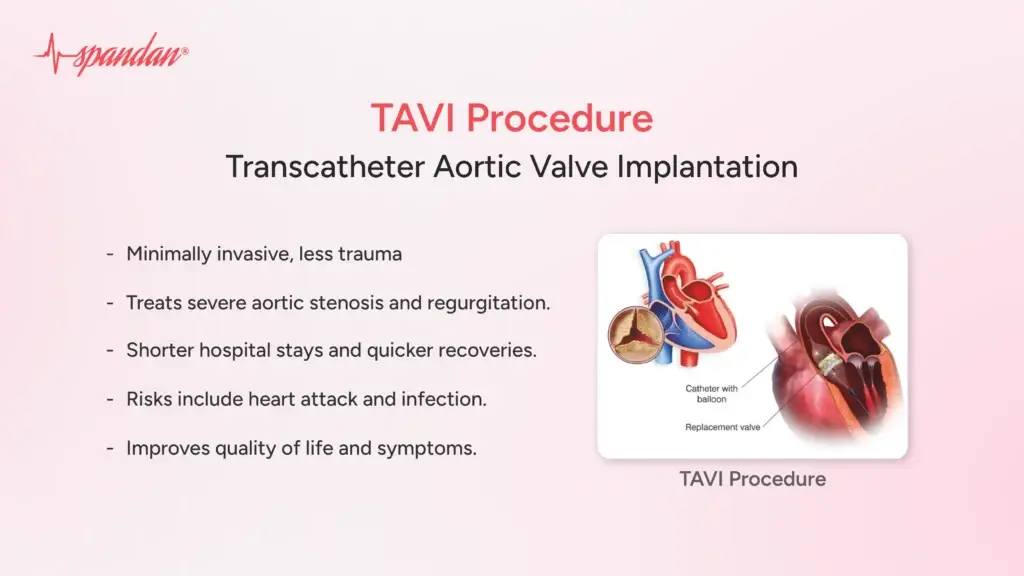 spandan®

TAVI Procedure

Transcatheter Aortic Valve Implantation

- Minimally invasive, less trauma
- Treats severe aortic stenosis and regurgitation.
- Shorter hospital stays and quicker recoveries.
- Risks include heart attack and infection.
- Improves quality of life and symptoms.

Catheter with balloon

Replacement valve

TAVI Procedure